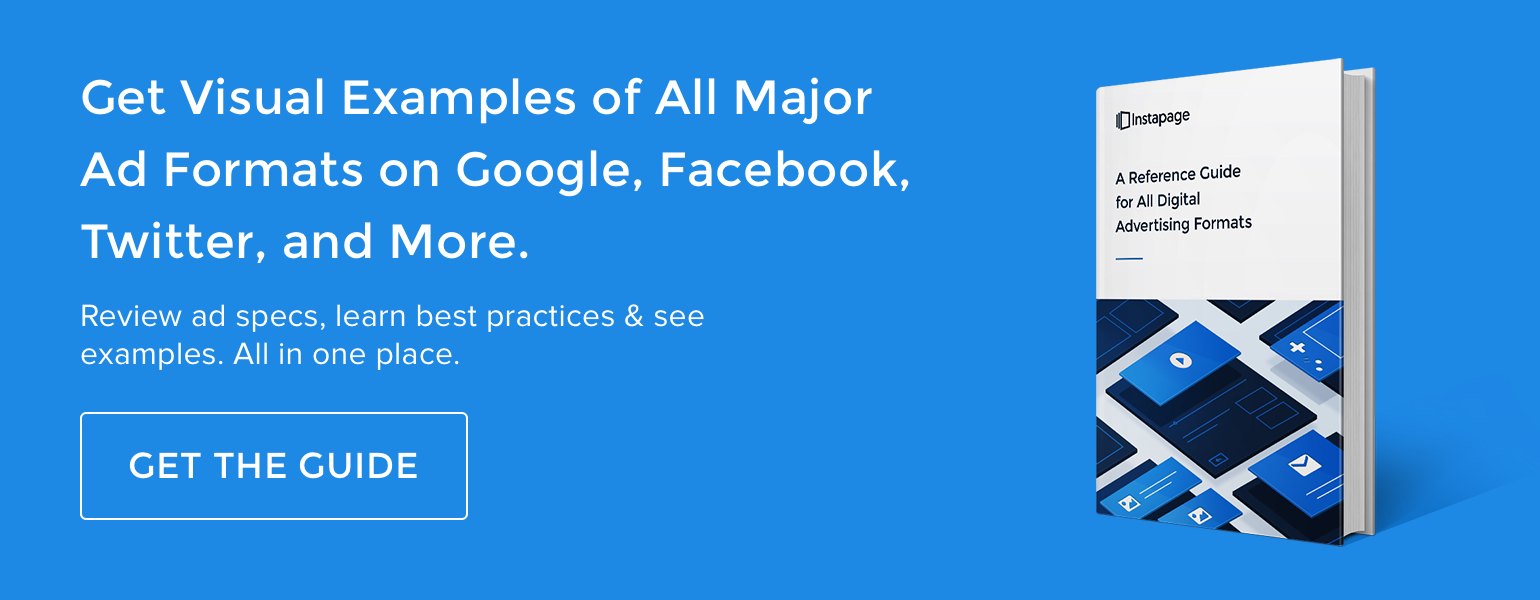 Get Visual Examples of All Major Ad Formats on Google, Facebook, Twitter, and More.

Review ad specs, learn best practices & see examples. All in one place.

GET THE GUIDE

Instapage

A Reference Guide for All Digital Advertising Formats